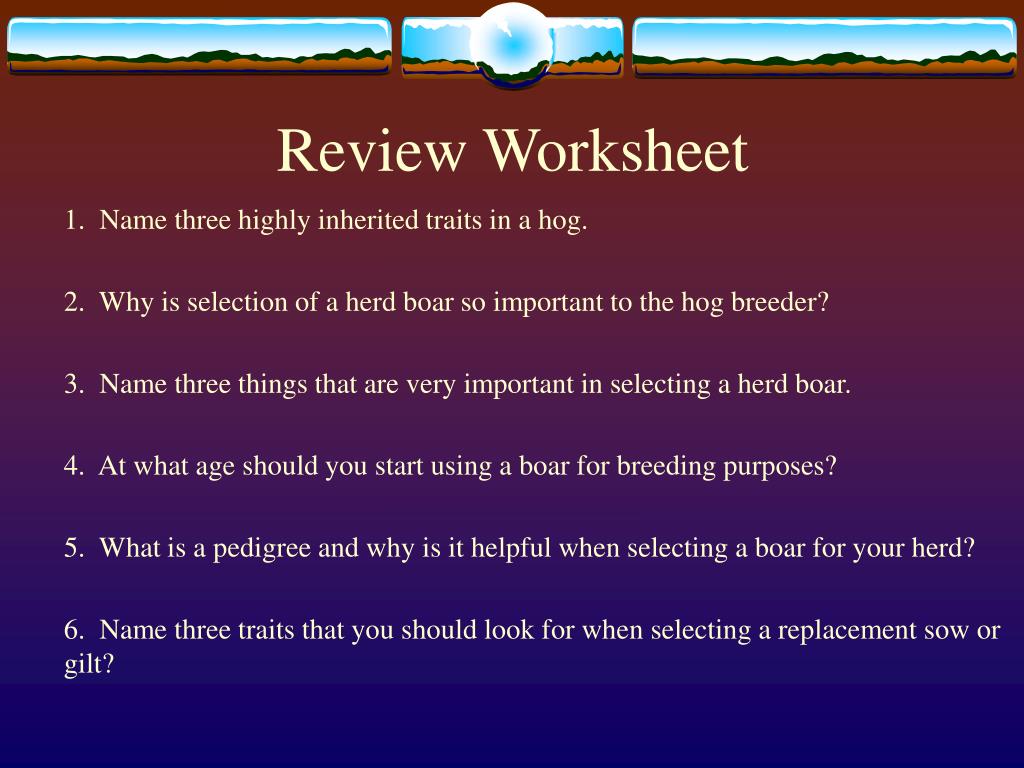 Review Worksheet

1. Name three highly inherited traits in a hog.

2. Why is selection of a herd boar so important to the hog breeder?

3. Name three things that are very important in selecting a herd boar.

4. At what age should you start using a boar for breeding purposes?

5. What is a pedigree and why is it helpful when selecting a boar for your herd?

6. Name three traits that you should look for when selecting a replacement sow or gilt?